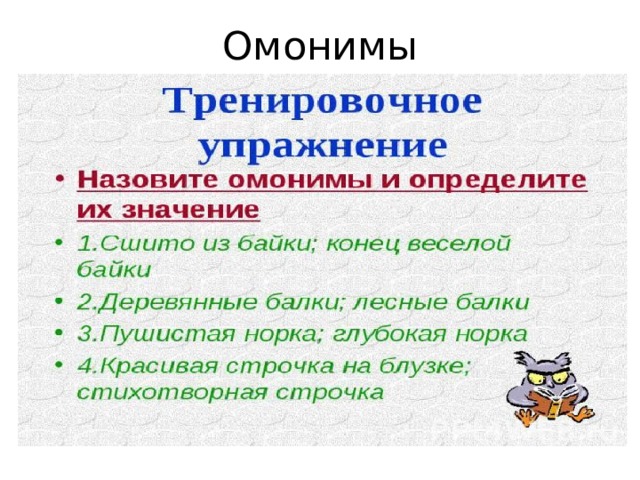 Омонимы

Тренировочное упражнение

• Назовите омонимы и определите их значение

• 1.Сшито из байки; конец веселой байки

• 2.Деревянные балки; лесные балки

• 3.Пушистая норка; глубокая норка

• 4.Красивая строчка на блузке; стихотворная строчка